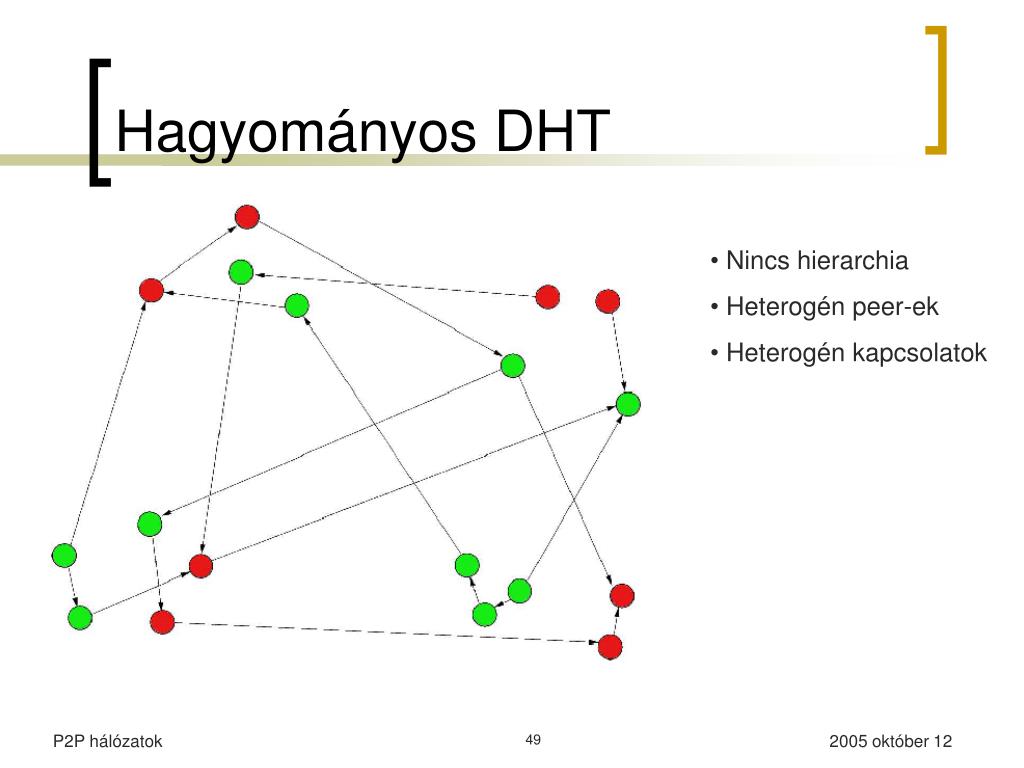 Hagyományos DHT

• Nincs hierarchia
• Heterogén peer-ek
• Heterogén kapcsolatok

P2P hálózatok

49

2005 október 12